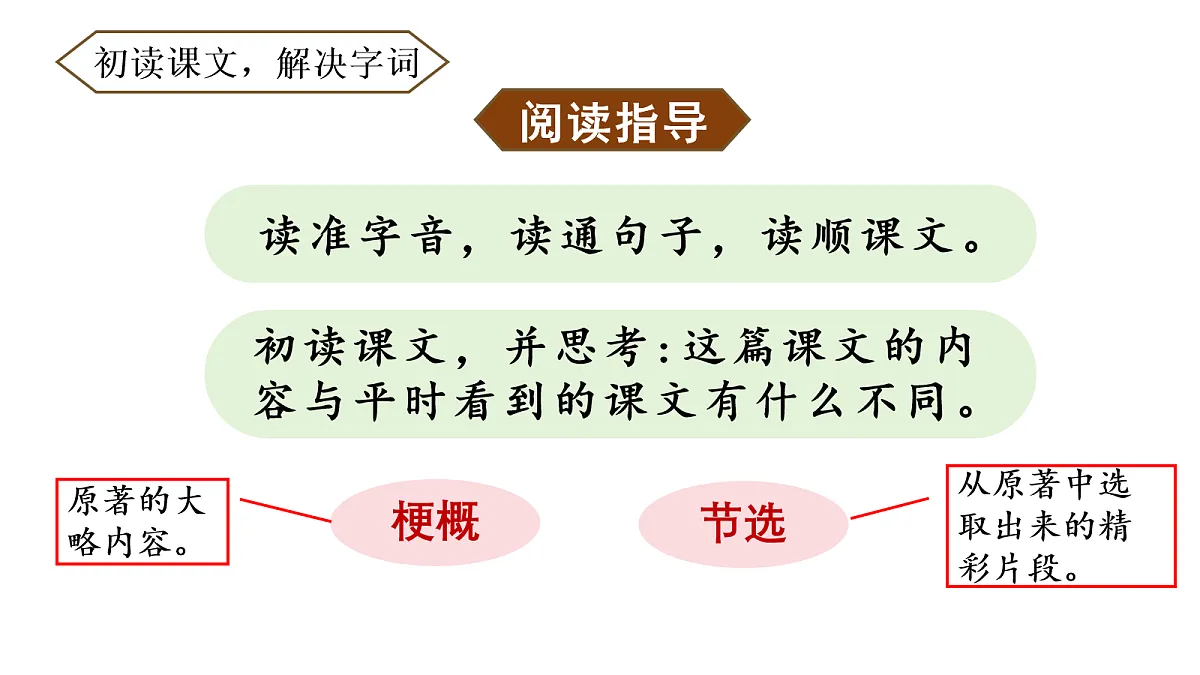 初读课文，解决字词

阅读指导

读准字音，读通句子，读顺课文。

初读课文，并思考：这篇课文的内容与平时看到的课文有什么不同。

原著的大略内容。

梗概

节选

从原著中选取出来的精彩片段。